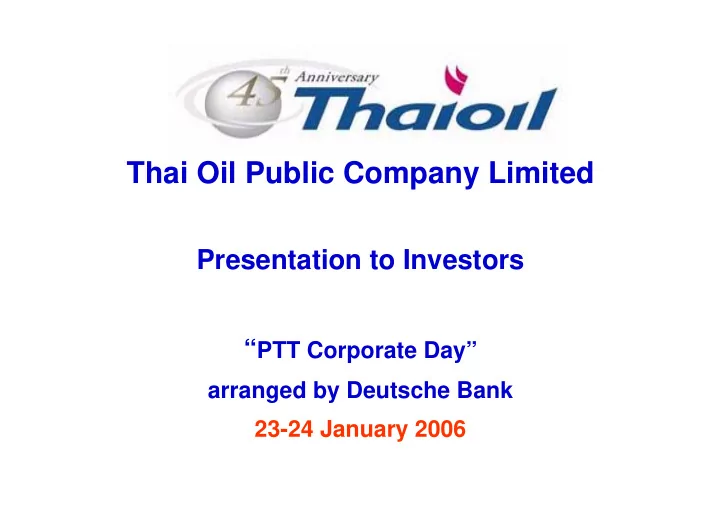 45th Anniversary Thaioil

Thai Oil Public Company Limited

Presentation to Investors

“PTT Corporate Day”

arranged by Deutsche Bank

23-24 January 2006